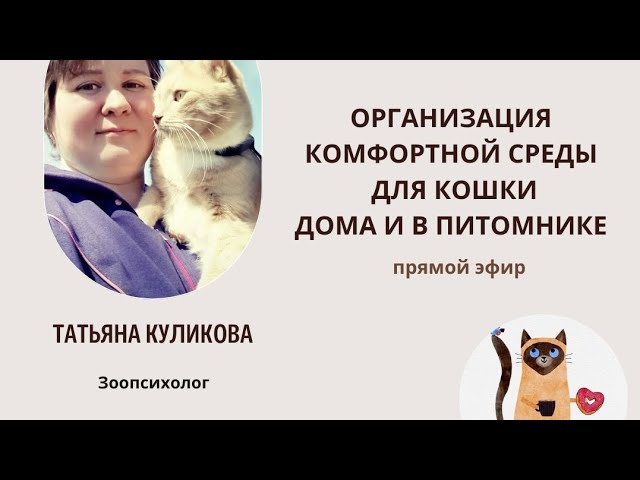 ОРГАНИЗАЦИЯ КОМФОРТНОЙ СРЕДЫ ДЛЯ КОШКИ ДОМА И В ПИТОМНИКЕ

прямой эфир

ТАТЬЯНА КУЛИКОВА

Зоопсихолог